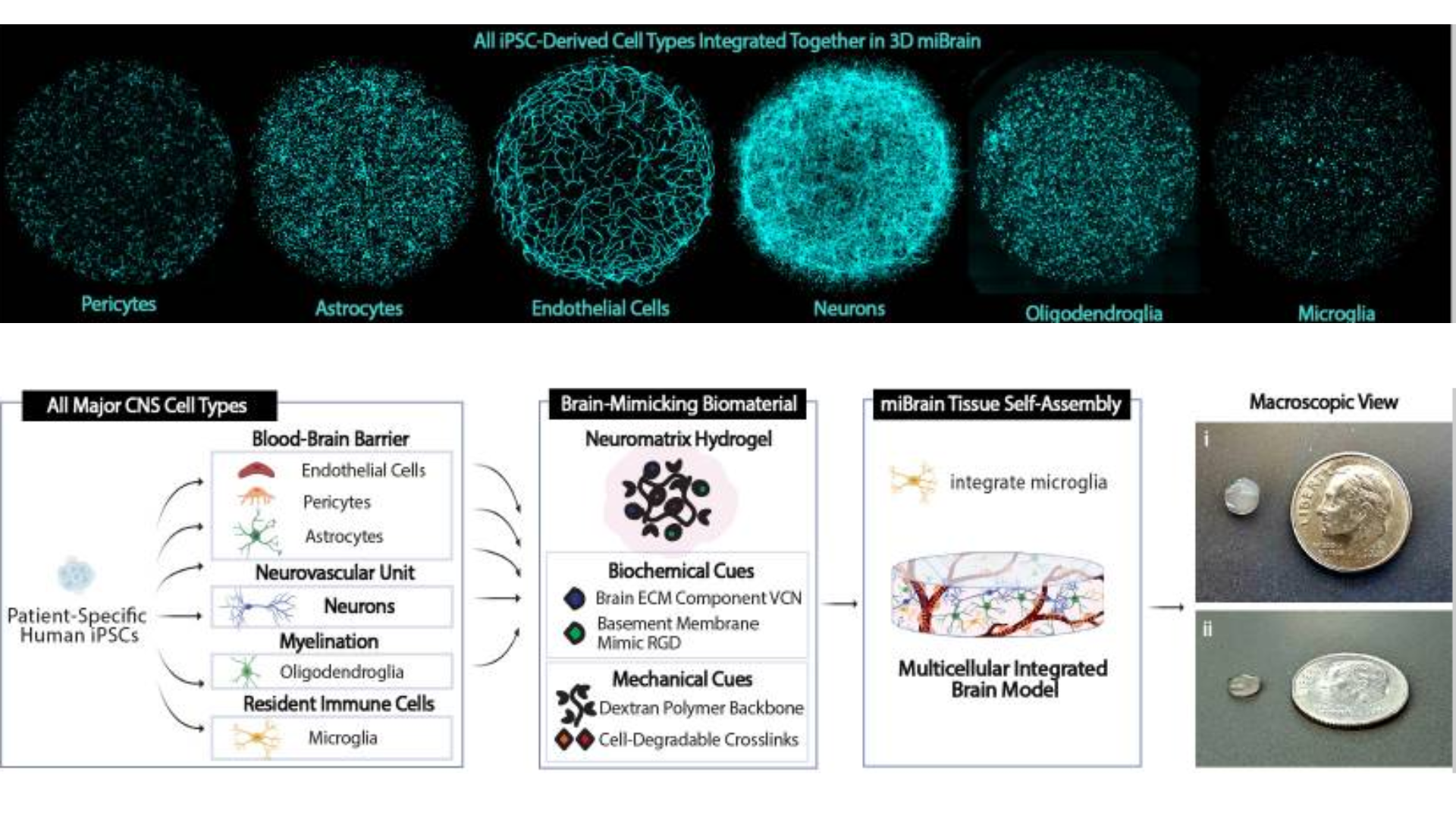 All iPSC-Derived Cell Types Integrated Together in 3D miBrain

Pericytes

Astrocytes

Endothelial Cells

Neurons

Oligodendroglia

Microglia

All Major CNS Cell Types

Patient-Specific Human iPSCs

Blood-Brain Barrier

Endothelial Cells

Pericytes

Astrocytes

Neurovascular Unit

Neurons

Myelination

Oligodendroglia

Resident Immune Cells

Microglia

Brain-Mimicking Biomaterial

Neuromatrix Hydrogel

Biochemical Cues

Brain ECM Component VCN

Basement Membrane Mimic RGD

Mechanical Cues

Dextran Polymer Backbone

Cell-Degradable Crosslinks

miBrain Tissue Self-Assembly

integrate microglia

Multicellular Integrated Brain Model

Macroscopic View

i

LIBERTY

ii